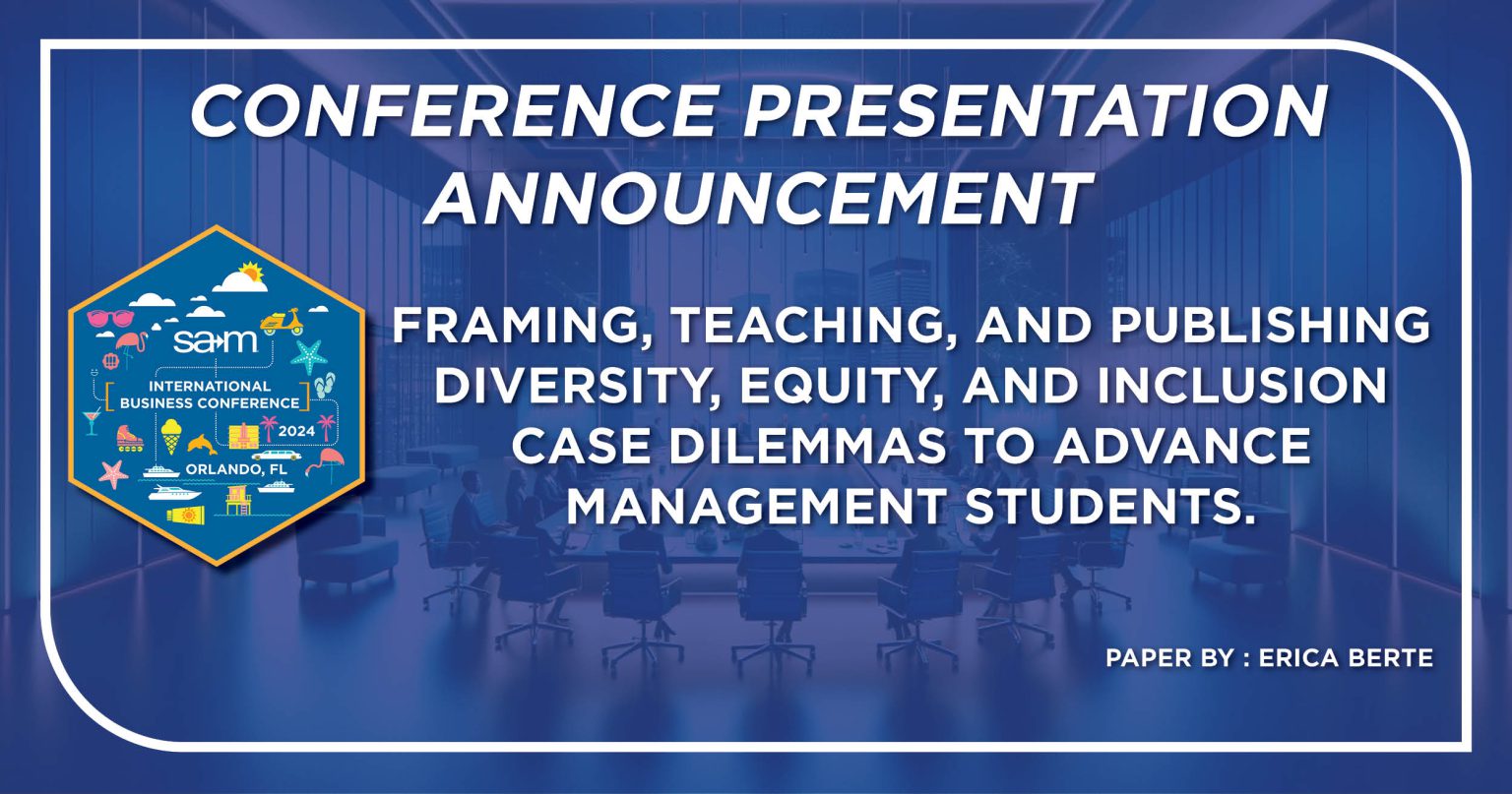 CONFERENCE PRESENTATION ANNOUNCEMENT

sam
INTERNATIONAL BUSINESS CONFERENCE
2024
ORLANDO, FL

FRAMING, TEACHING, AND PUBLISHING DIVERSITY, EQUITY, AND INCLUSION CASE DILEMMAS TO ADVANCE MANAGEMENT STUDENTS.

PAPER BY : ERICA BERTE